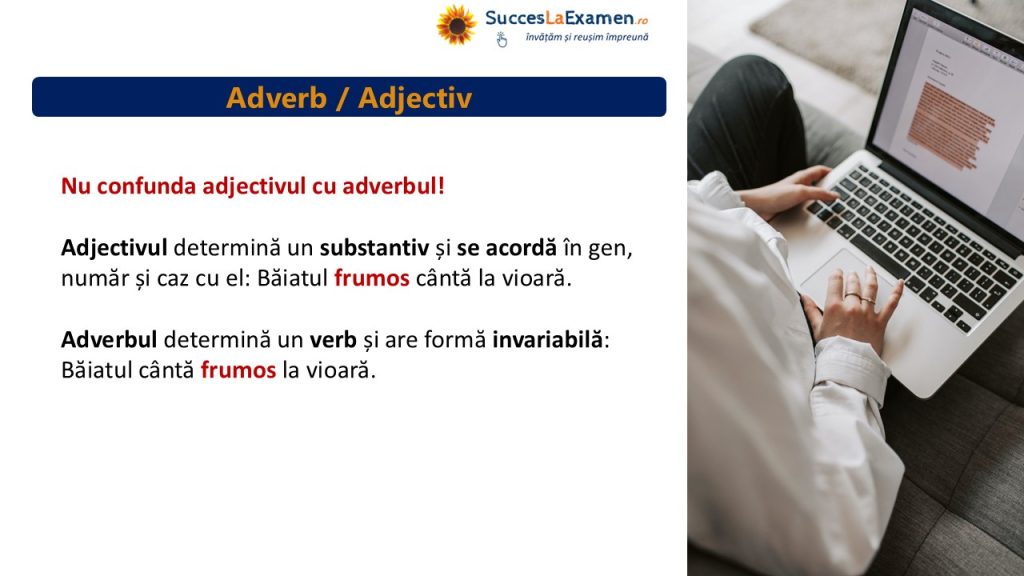 SuccesLaExamen.ro
învățăm și reușim împreună

Adverb / Adjectiv

Nu confunda adjectivul cu adverbul!

Adjectivul determină un substantiv și se acordă în gen, număr și caz cu el: Băiatul frumos cântă la vioară.

Adverbul determină un verb și are formă invariabilă: Băiatul cântă frumos la vioară.